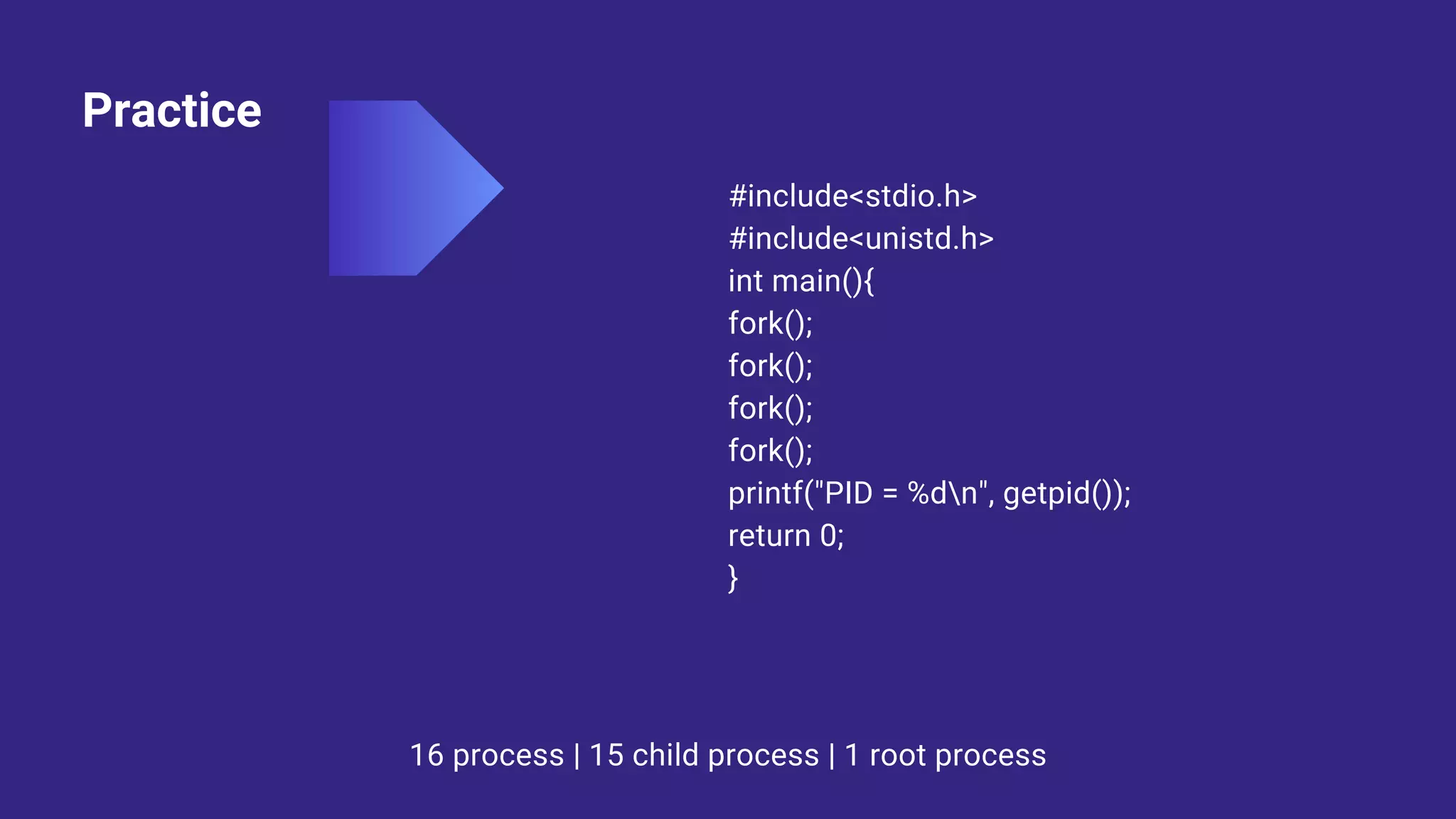 Practice

#include<stdio.h>
#include<unistd.h>
int main(){
fork();
fork();
fork();
fork();
printf("PID = %d\n", getpid());
return 0;
}

16 process | 15 child process | 1 root process